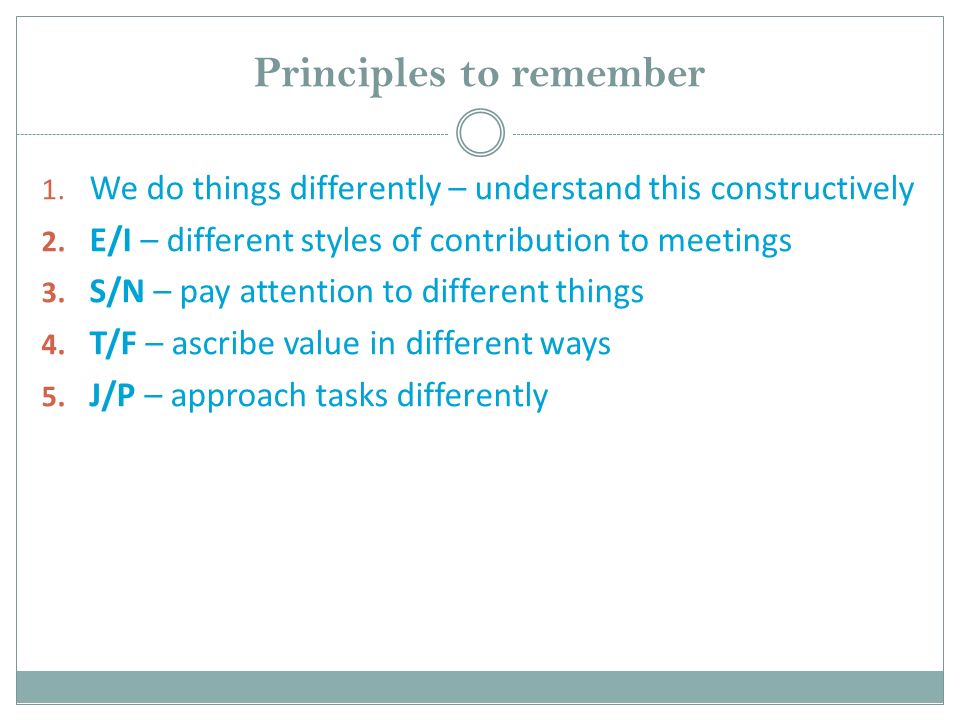 Principles to remember

1. We do things differently – understand this constructively
2. E/I – different styles of contribution to meetings
3. S/N – pay attention to different things
4. T/F – ascribe value in different ways
5. J/P – approach tasks differently